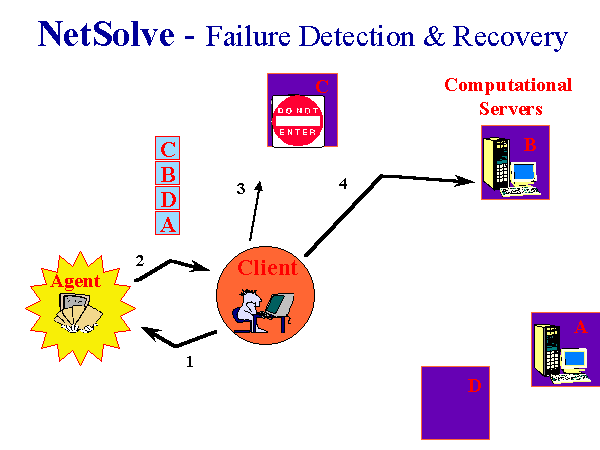 NetSolve - Failure Detection & Recovery

C
DO NOT
ENTER

Computational Servers

B

C
B
D
A

3

4

2

Agent

Client

1

A

D